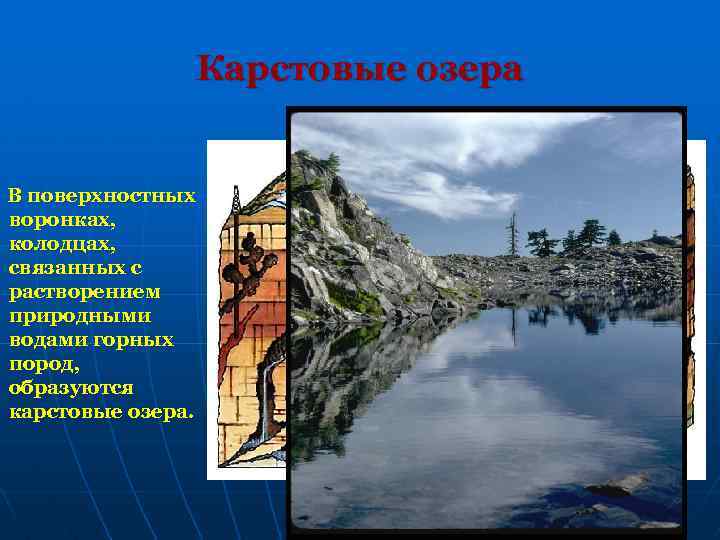 Карстовые озера

В поверхностных воронках, колодцах, связанных с растворением природными водами горных пород, образуются карстовые озера.